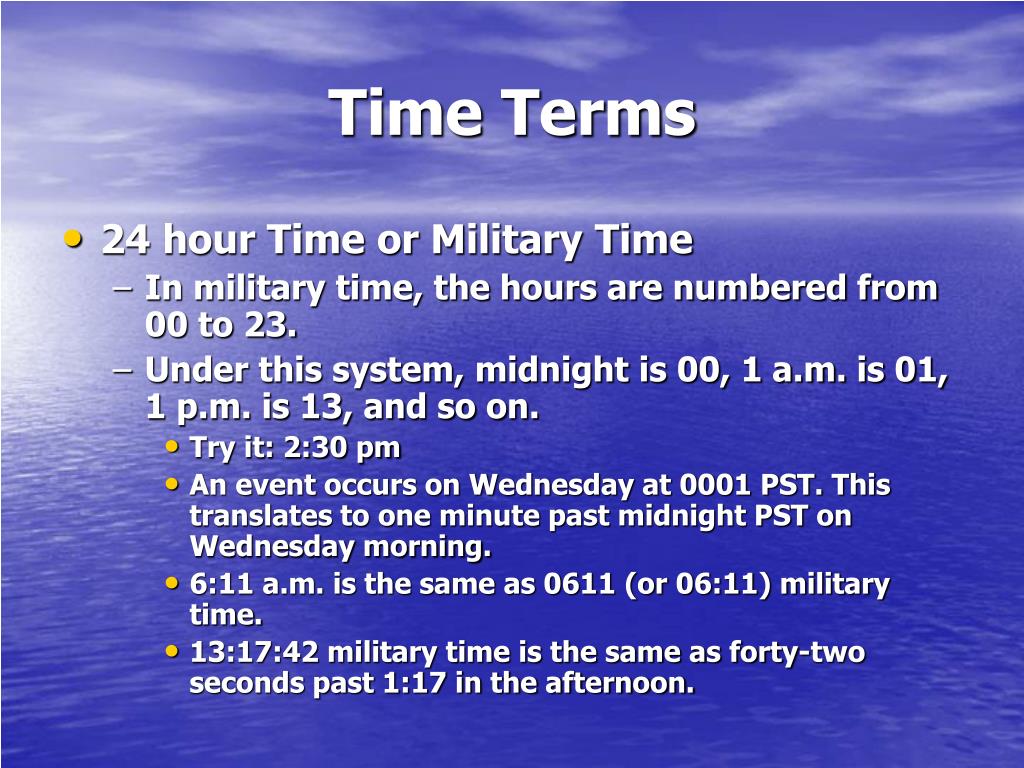 Time Terms

• 24 hour Time or Military Time
– In military time, the hours are numbered from 00 to 23.
– Under this system, midnight is 00, 1 a.m. is 01, 1 p.m. is 13, and so on.
• Try it: 2:30 pm
• An event occurs on Wednesday at 0001 PST. This translates to one minute past midnight PST on Wednesday morning.
• 6:11 a.m. is the same as 0611 (or 06:11) military time.
• 13:17:42 military time is the same as forty-two seconds past 1:17 in the afternoon.